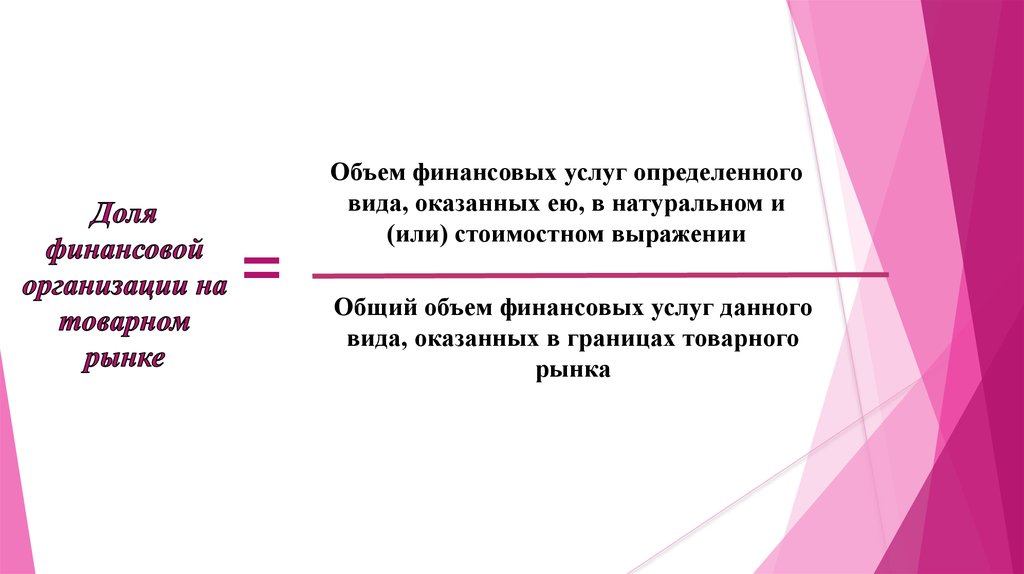 Доля финансовой организации на товарном рынке

=

Объем финансовых услуг определенного вида, оказанных ею, в натуральном и (или) стоимостном выражении

Общий объем финансовых услуг данного вида, оказанных в границах товарного рынка